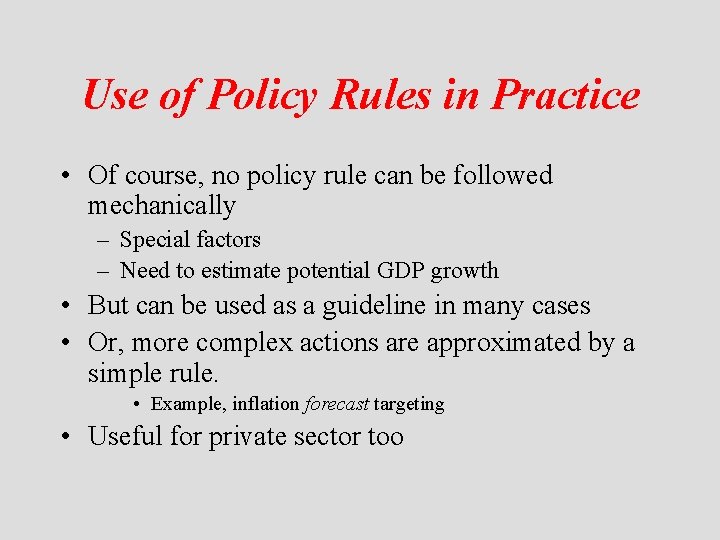 Use of Policy Rules in Practice

• Of course, no policy rule can be followed mechanically
  – Special factors
  – Need to estimate potential GDP growth
• But can be used as a guideline in many cases
• Or, more complex actions are approximated by a simple rule.
  • Example, inflation forecast targeting
• Useful for private sector too